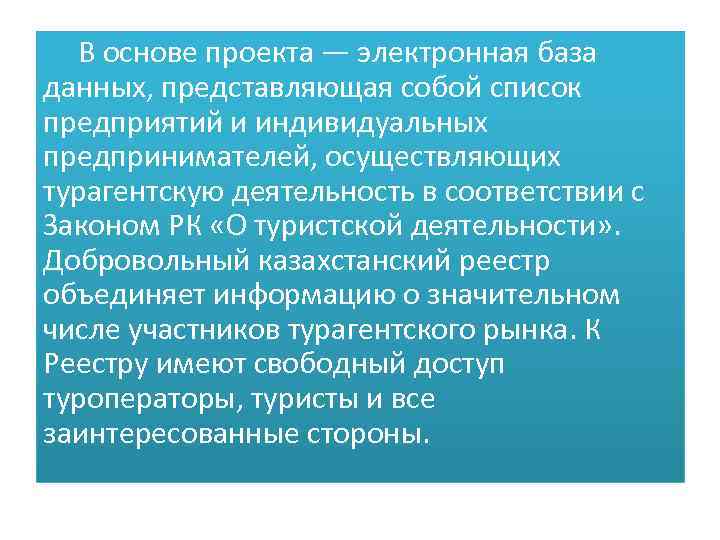 В основе проекта — электронная база данных, представляющая собой список предприятий и индивидуальных предпринимателей, осуществляющих турагентскую деятельность в соответствии с Законом РК «О туристской деятельности». Добровольный казахстанский реестр объединяет информацию о значительном числе участников турагентского рынка. К Реестру имеют свободный доступ туроператоры, туристы и все заинтересованные стороны.